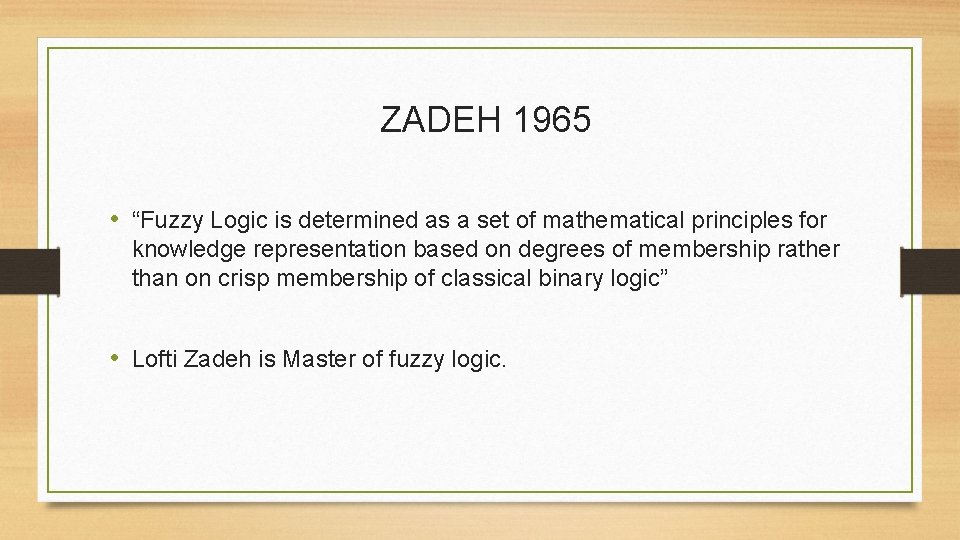 ZADEH 1965

• “Fuzzy Logic is determined as a set of mathematical principles for knowledge representation based on degrees of membership rather than on crisp membership of classical binary logic”

• Lofti Zadeh is Master of fuzzy logic.